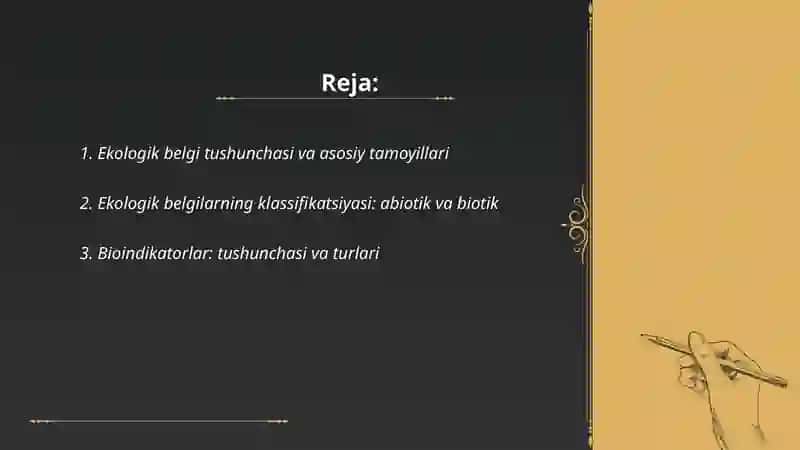 Reja:

1. Ekologik belgi tushunchasi va asosiy tamoyillari

2. Ekologik belgilarning klassifikatsiyasi: abiotik va biotik

3. Bioindikatorlar: tushunchasi va turlari